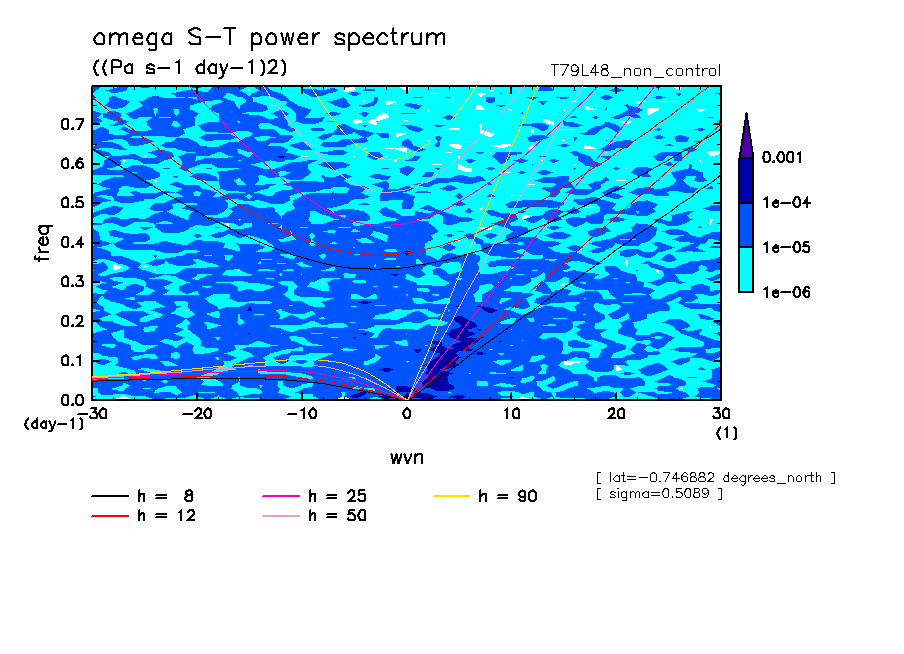 omega S-T power spectrum
((Pa s-1 day-1)2)
T79L48_non_control

0.7
0.6
0.5
0.4
0.3
0.2
0.1
0.0
freq
(day-1)

-30 -20 -10 0 10 20 30
(1)
wvn

0.001
1e-04
1e-05
1e-06

h = 8
h = 12
h = 25
h = 50
h = 90

[ lat=-0.746882 degrees_north ]
[ sigma=0.5089 ]